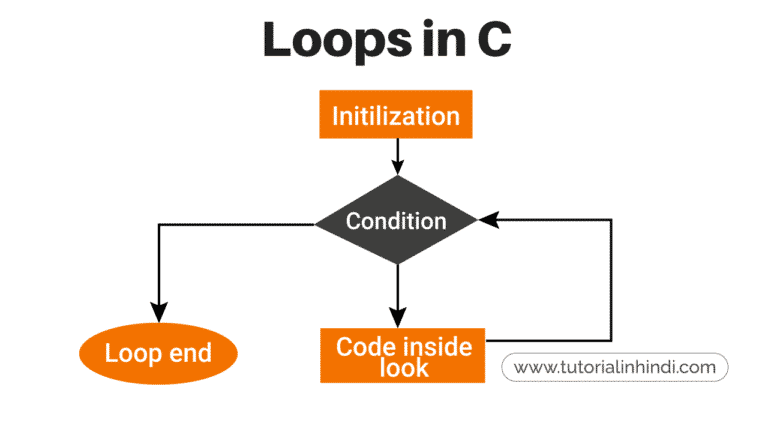 Loops in C

Initilization

Condition

Loop end

Code inside look

www.tutorialinhindi.com